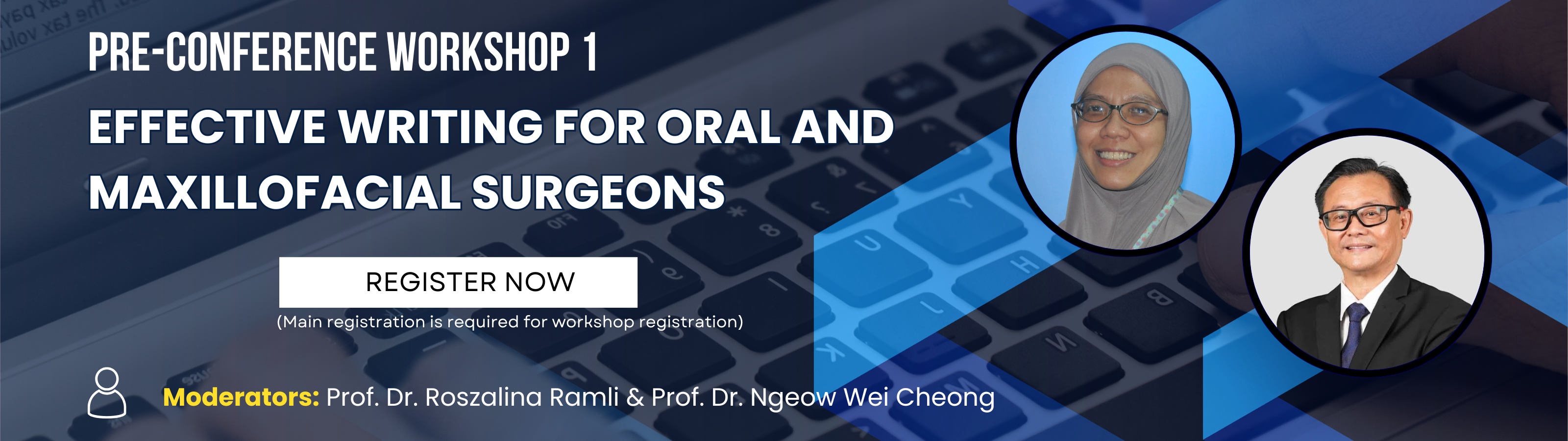 PRE-CONFERENCE WORKSHOP 1

EFFECTIVE WRITING FOR ORAL AND MAXILLOFACIAL SURGEONS

REGISTER NOW

(Main registration is required for workshop registration)

Moderators: Prof. Dr. Roszalina Ramli & Prof. Dr. Ngeow Wei Cheong